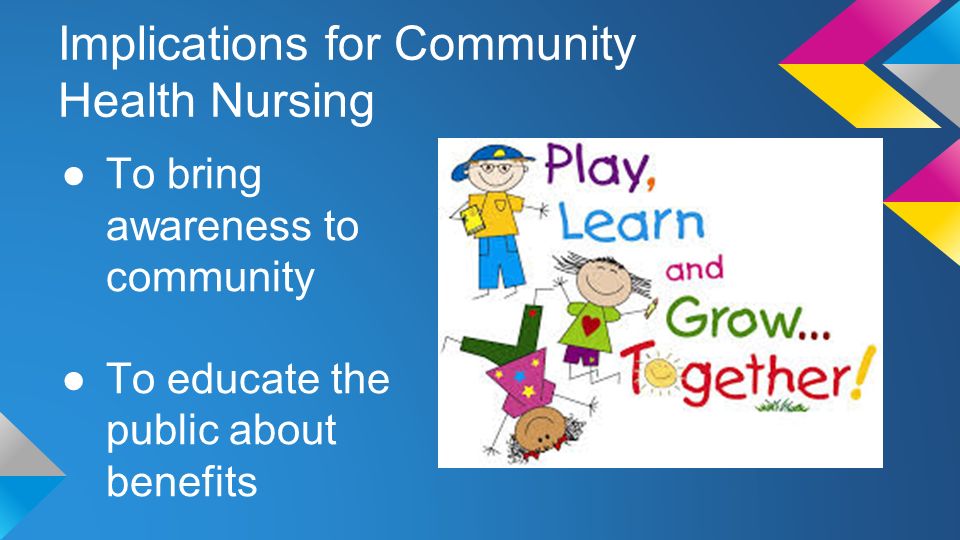 Implications for Community Health Nursing

● To bring awareness to community

● To educate the public about benefits

Play, Learn and Grow... Together!